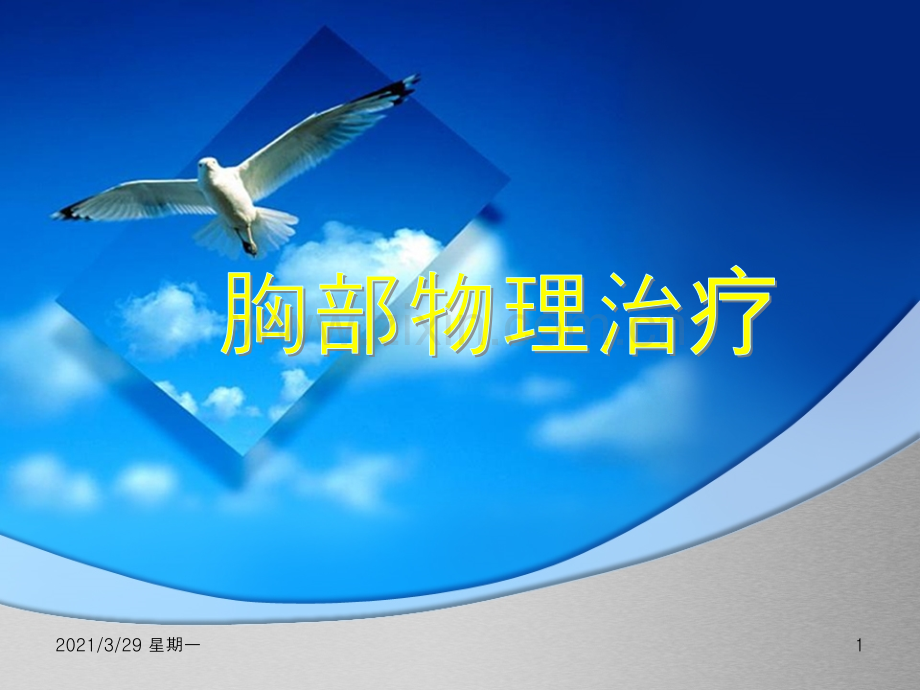 胸部物理治疗

2021/3/29 星期一

1